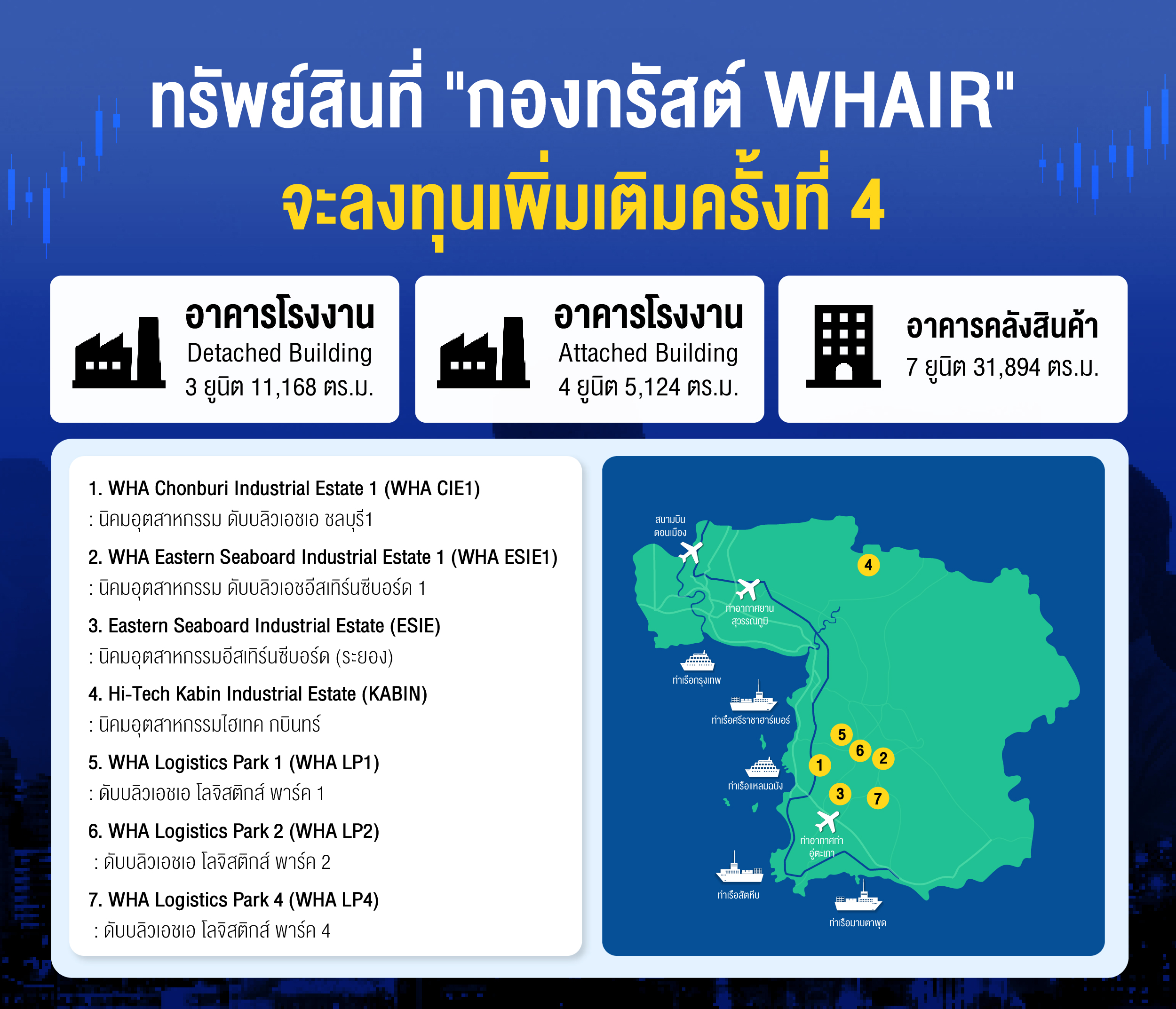 ทรัพย์สินที่ "กองทรัสต์ WHAIR"
จะลงทุนเพิ่มเติมครั้งที่ 4

อาคารโรงงาน
Detached Building
3 ยูนิต 11,168 ตร.ม.

อาคารโรงงาน
Attached Building
4 ยูนิต 5,124 ตร.ม.

อาคารคลังสินค้า
7 ยูนิต 31,894 ตร.ม.

1. WHA Chonburi Industrial Estate 1 (WHA CIE1)
: นิคมอุตสาหกรรม ดับบลิวเอชเอ ชลบุรี1

2. WHA Eastern Seaboard Industrial Estate 1 (WHA ESIE1)
: นิคมอุตสาหกรรม ดับบลิวเอชอีสเทิร์นซีบอร์ด 1

3. Eastern Seaboard Industrial Estate (ESIE)
: นิคมอุตสาหกรรมอีสเทิร์นซีบอร์ด (ระยอง)

4. Hi-Tech Kabin Industrial Estate (KABIN)
: นิคมอุตสาหกรรมไฮเทค กบินทร์

5. WHA Logistics Park 1 (WHA LP1)
: ดับบลิวเอชเอ โลจิสติกส์ พาร์ค 1

6. WHA Logistics Park 2 (WHA LP2)
: ดับบลิวเอชเอ โลจิสติกส์ พาร์ค 2

7. WHA Logistics Park 4 (WHA LP4)
: ดับบลิวเอชเอ โลจิสติกส์ พาร์ค 4

สนามบิน
ดอนเมือง
4
ท่าอากาศยาน
สุวรรณภูมิ
ท่าเรือกรุงเทพ
ท่าเรือศรีราชาฮาร์เบอร์
5
6
2
1
ท่าเรือแหลมฉบัง
3
7
ท่าอากาศท่า
อู่ตะเภา
ท่าเรือสัตหีบ
ท่าเรือมาบตาพุด